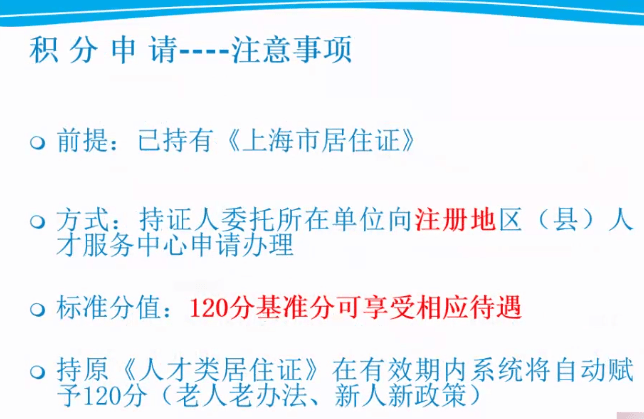 积 分 申 请----注意事项

前提：已持有《上海市居住证》

方式：持证人委托所在单位向注册地区（县）人才服务中心申请办理

标准分值：120分基准分可享受相应待遇

持原《人才类居住证》在有效期内系统将自动赋予120分（老人老办法、新人新政策）